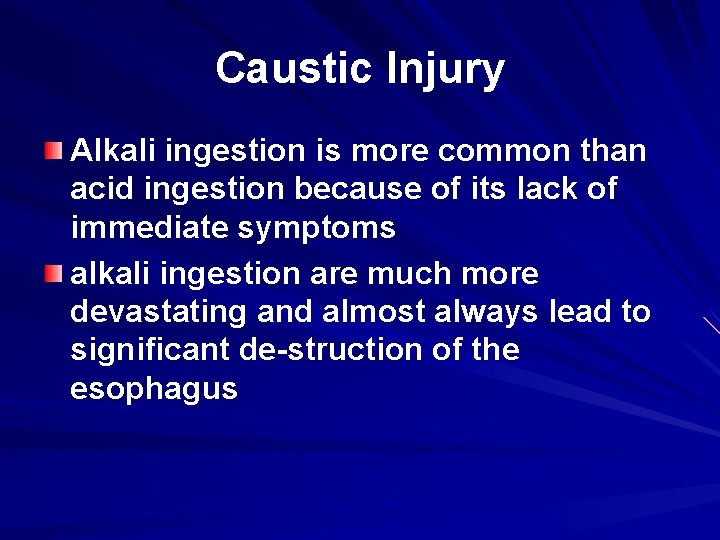 Caustic Injury

Alkali ingestion is more common than acid ingestion because of its lack of immediate symptoms

alkali ingestion are much more devastating and almost always lead to significant de-struction of the esophagus